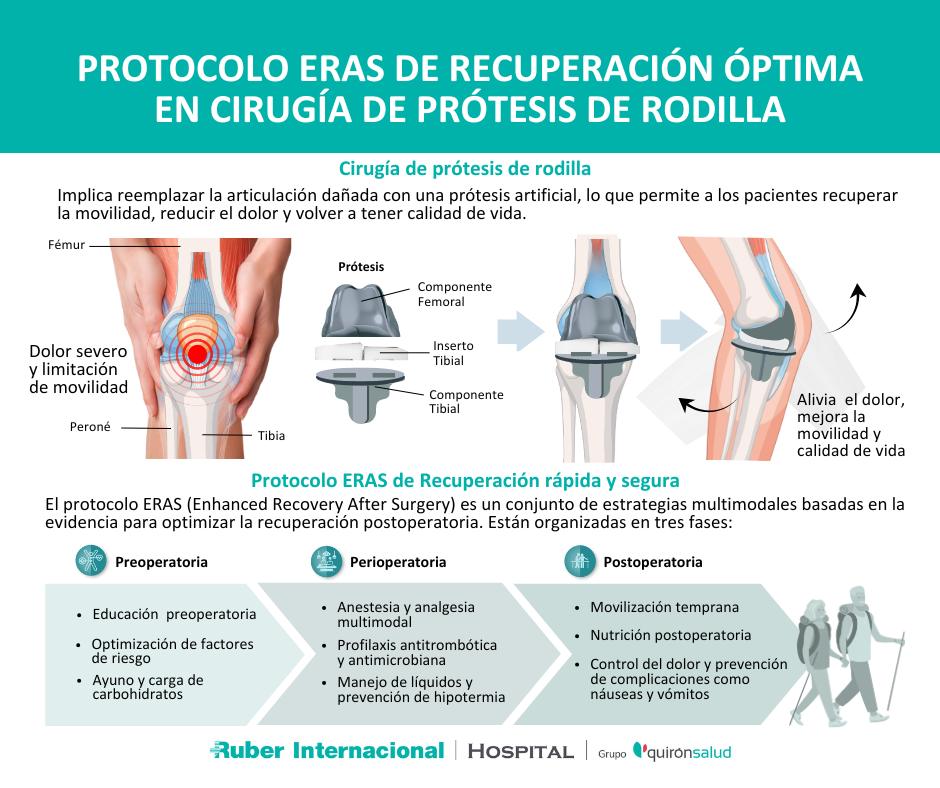 PROTOCOLO ERAS DE RECUPERACIÓN ÓPTIMA EN CIRUGÍA DE PRÓTESIS DE RODILLA

Cirugía de prótesis de rodilla

Implica reemplazar la articulación dañada con una prótesis artificial, lo que permite a los pacientes recuperar la movilidad, reducir el dolor y volver a tener calidad de vida.

Fémur

Dolor severo y limitación de movilidad

Peroné

Tibia

Prótesis

Componente Femoral

Inserto Tibial

Componente Tibial

Alivia el dolor, mejora la movilidad y calidad de vida

Protocolo ERAS de Recuperación rápida y segura

El protocolo ERAS (Enhanced Recovery After Surgery) es un conjunto de estrategias multimodales basadas en la evidencia para optimizar la recuperación postoperatoria. Están organizadas en tres fases:

Preoperatoria

• Educación preoperatoria
• Optimización de factores de riesgo
• Ayuno y carga de carbohidratos

Perioperatoria

• Anestesia y analgesia multimodal
• Profilaxis antitrombótica y antimicrobiana
• Manejo de líquidos y prevención de hipotermia

Postoperatoria

• Movilización temprana
• Nutrición postoperatoria
• Control del dolor y prevención de complicaciones como náuseas y vómitos

Ruber Internacional | HOSPITAL | Grupo quirónsalud